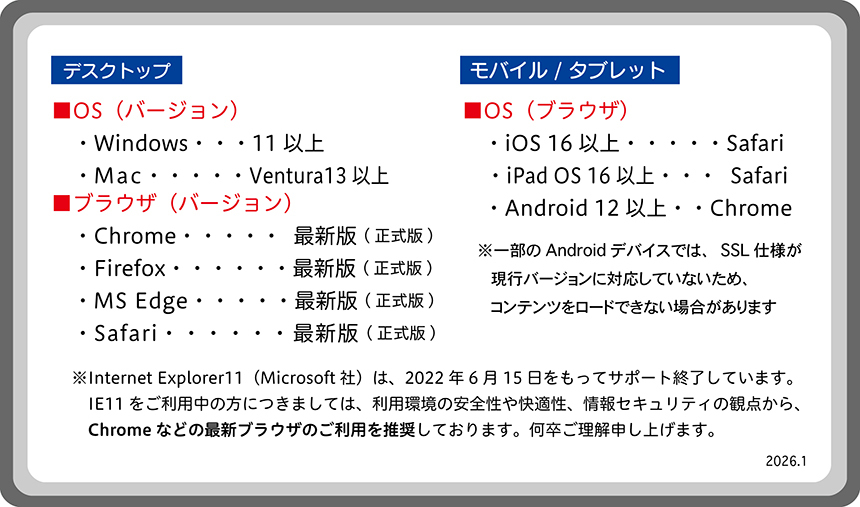 デスクトップ

■OS（バージョン）
・Windows・・・11 以上
・Mac・・・・・Ventura13 以上

■ブラウザ（バージョン）
・Chrome・・・・・ 最新版（正式版）
・Firefox・・・・・・最新版（正式版）
・MS Edge・・・・・最新版（正式版）
・Safari・・・・・・最新版（正式版）

モバイル / タブレット

■OS（ブラウザ）
・iOS 16 以上・・・・・Safari
・iPad OS 16 以上・・・ Safari
・Android 12 以上・・Chrome

※一部の Android デバイスでは、SSL 仕様が現行バージョンに対応していないため、コンテンツをロードできない場合があります

※Internet Explorer11（Microsoft 社）は、2022 年 6 月 15 日をもってサポート終了しています。IE11 をご利用中の方につきましては、利用環境の安全性や快適性、情報セキュリティの観点から、Chrome などの最新ブラウザのご利用を推奨しております。何卒ご理解申し上げます。

2026.1